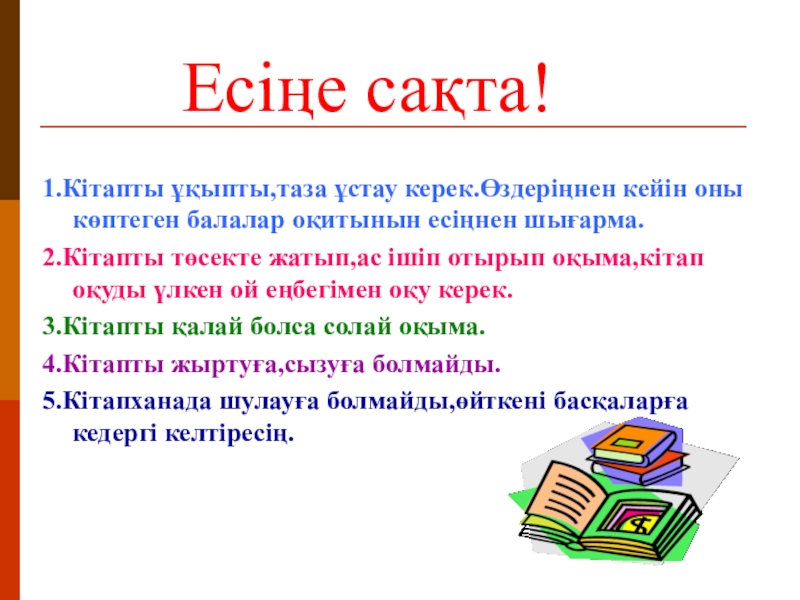 Есіңе сақта!

1.Кітапты ұқыпты,таза ұстау керек.Өздеріңнен кейін оны көптеген балалар оқитынын есіңнен шығарма.

2.Кітапты төсекте жатып,ас ішіп отырып оқыма,кітап оқуды үлкен ой еңбегімен оқу керек.

3.Кітапты қалай болса солай оқыма.

4.Кітапты жыртуға,сызуға болмайды.

5.Кітапханада шулауға болмайды,өйткені басқаларға кедергі келтіресің.